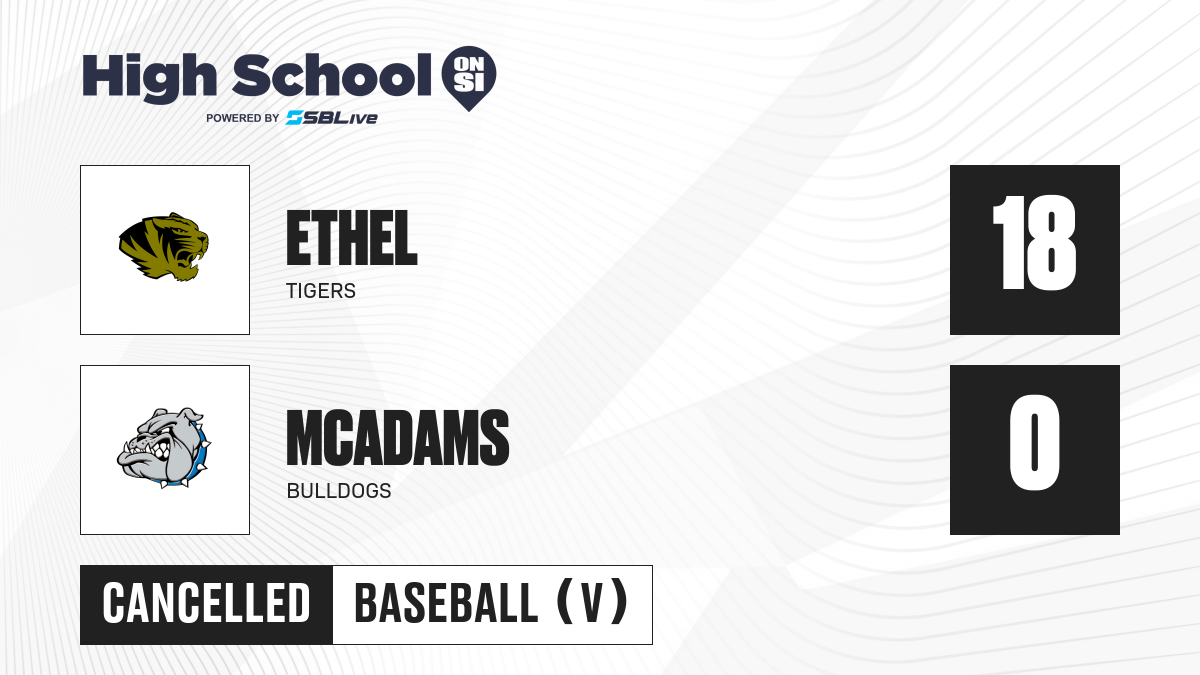 High School ON SI
POWERED BY SBLive

ETHEL
TIGERS

18

MCADAMS
BULLDOGS

0

CANCELLED

BASEBALL (V)